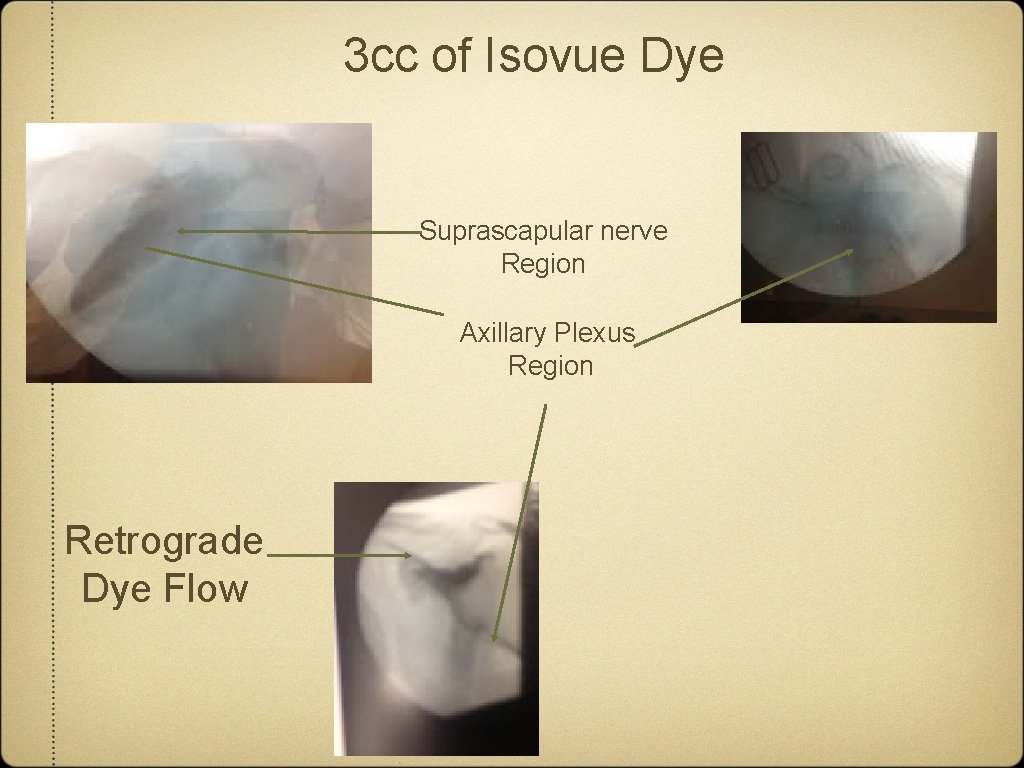 3cc of Isovue Dye

Suprascapular nerve Region

Axillary Plexus Region

Retrograde Dye Flow